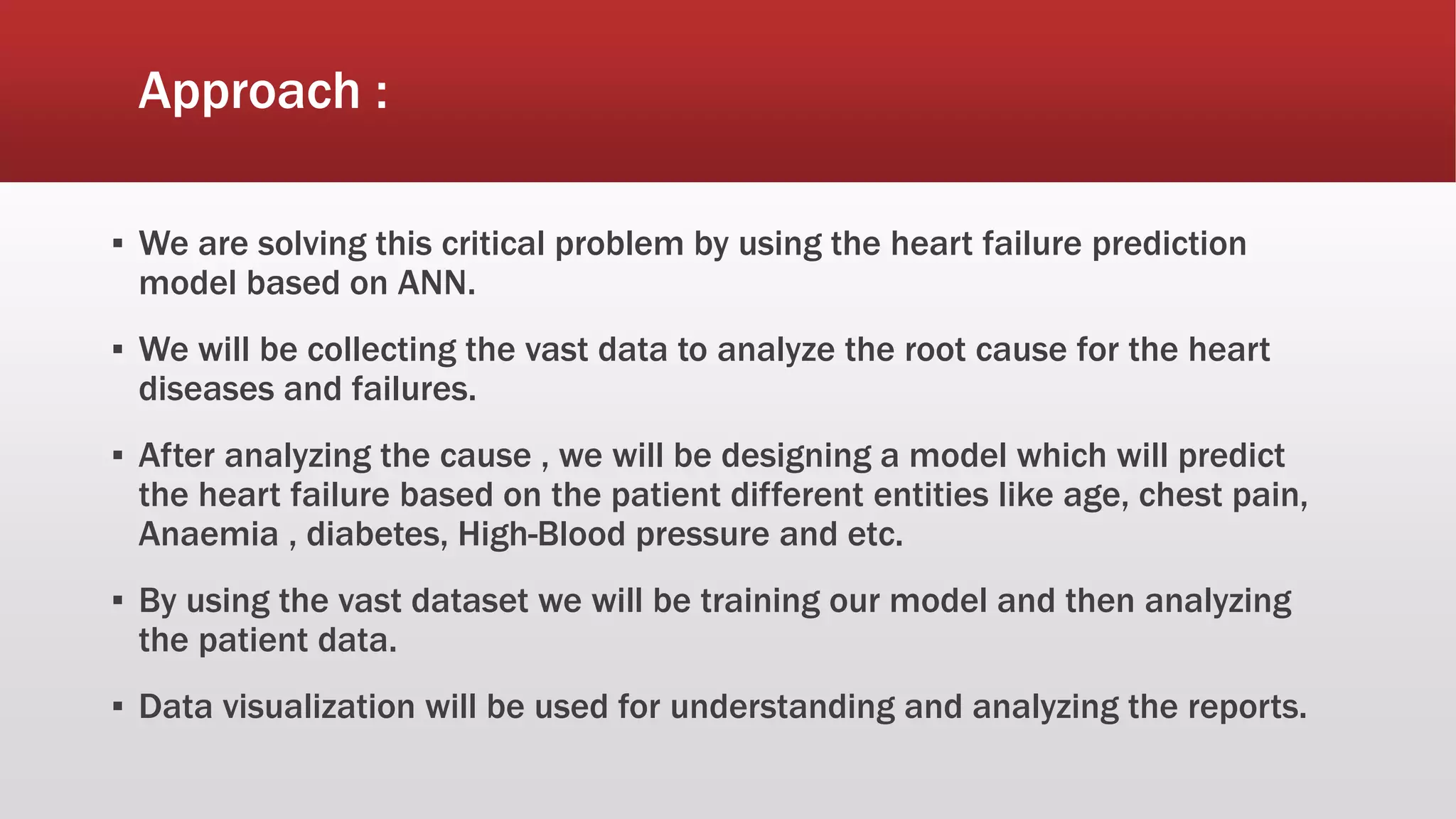 Approach :

▪ We are solving this critical problem by using the heart failure prediction model based on ANN.

▪ We will be collecting the vast data to analyze the root cause for the heart diseases and failures.

▪ After analyzing the cause , we will be designing a model which will predict the heart failure based on the patient different entities like age, chest pain, Anaemia , diabetes, High-Blood pressure and etc.

▪ By using the vast dataset we will be training our model and then analyzing the patient data.

▪ Data visualization will be used for understanding and analyzing the reports.